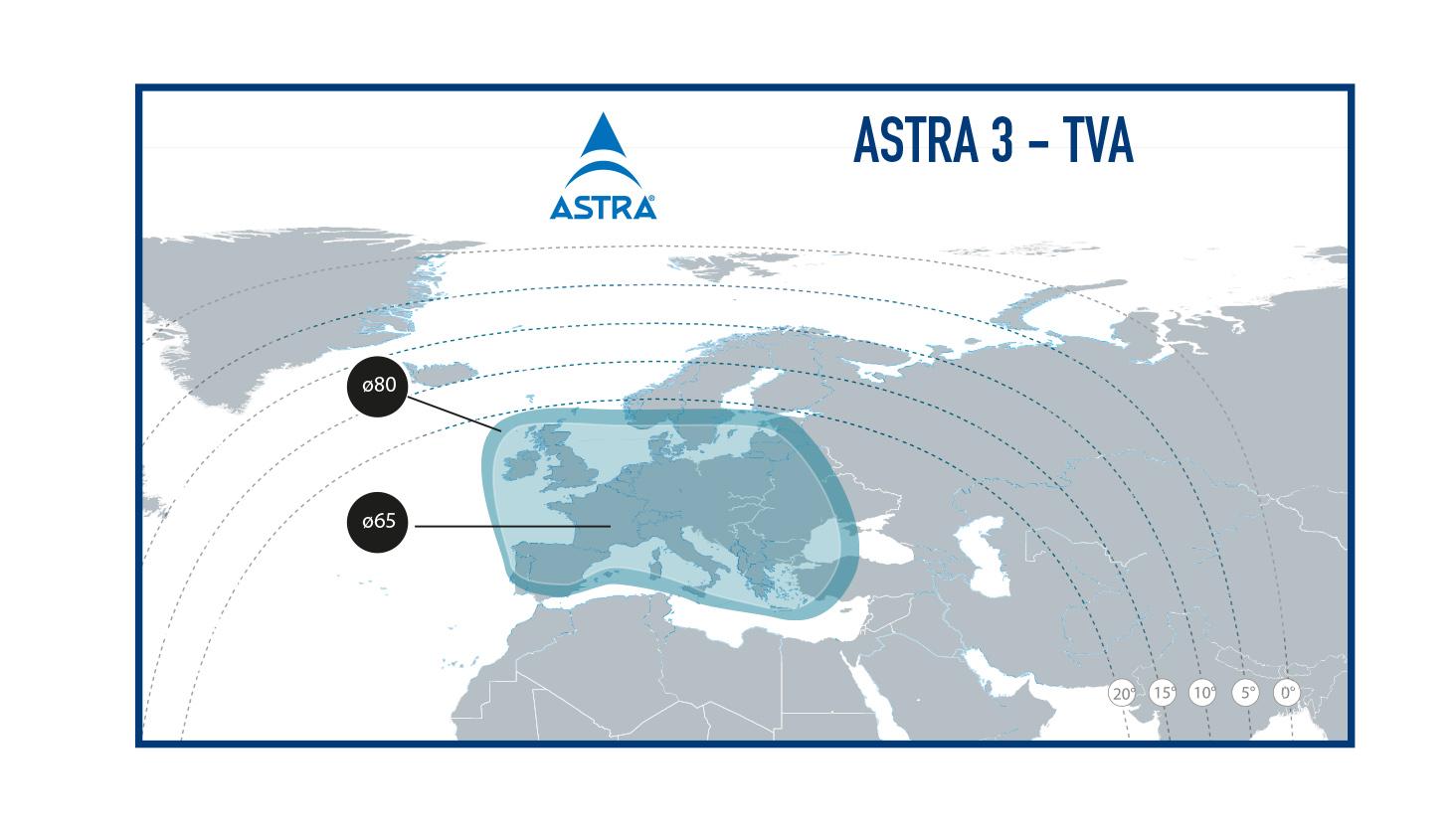 ASTRA®

ASTRA 3 – TVA

ø80

ø65

20°
15°
10°
5°
0°